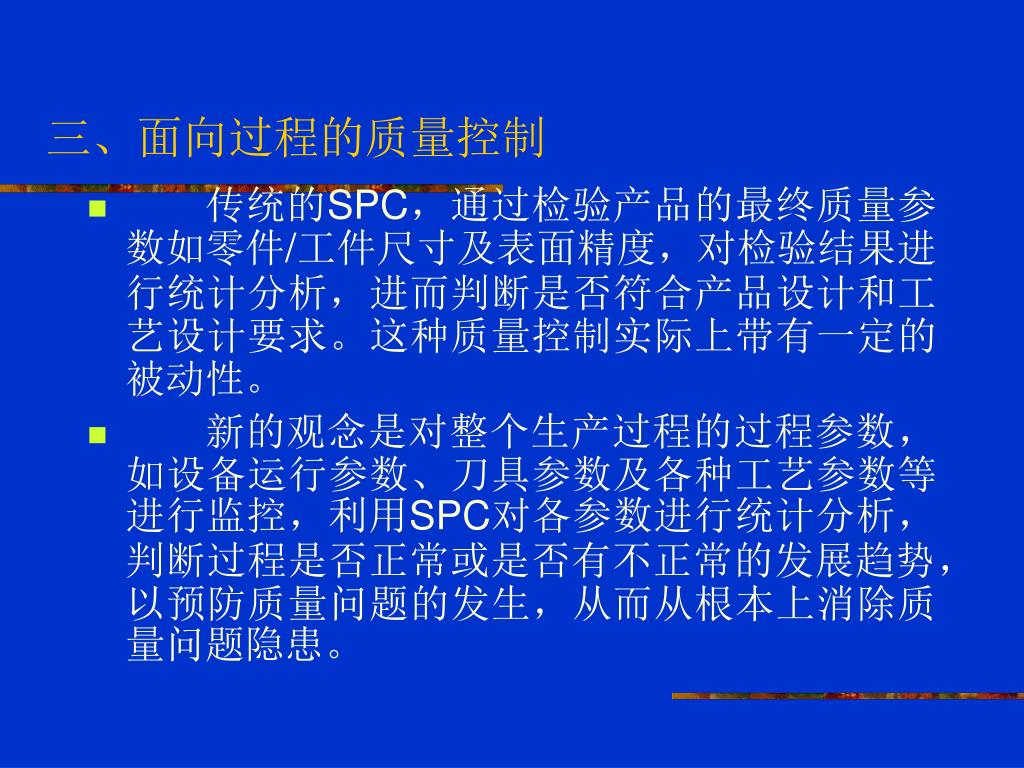 三、面向过程的质量控制

传统的SPC，通过检验产品的最终质量参数如零件/工件尺寸及表面精度，对检验结果进行统计分析，进而判断是否符合产品设计和工艺设计要求。这种质量控制实际上带有一定的被动性。

新的观念是对整个生产过程的过程参数，如设备运行参数、刀具参数及各种工艺参数等进行监控，利用SPC对各参数进行统计分析，判断过程是否正常或是否有不正常的发展趋势，以预防质量问题的发生，从而从根本上消除质量问题隐患。